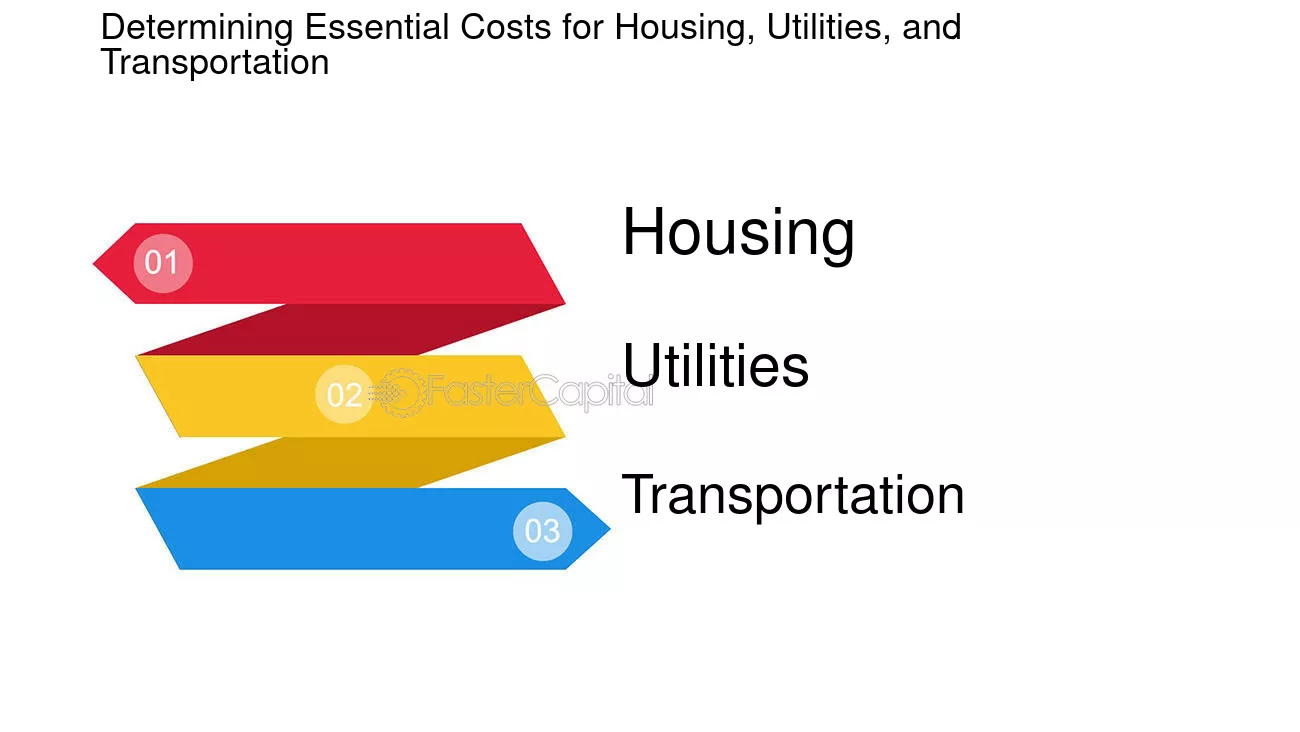 Determining Essential Costs for Housing, Utilities, and Transportation

01

Housing

02

FasterCapital

Utilities

03

Transportation